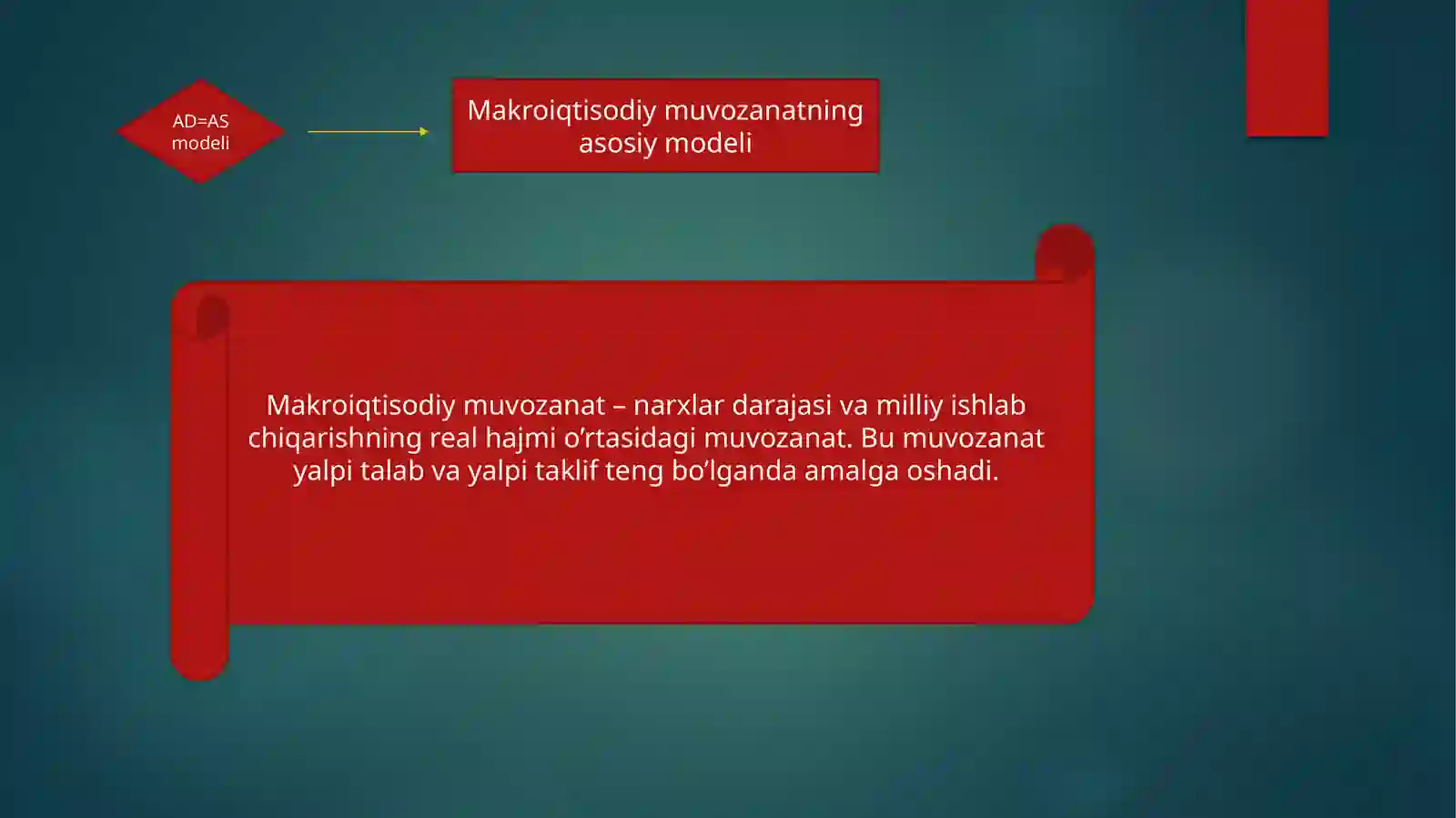 AD=AS modeli

Makroiqtisodiy muvozanatning asosiy modeli

Makroiqtisodiy muvozanat – narxlar darajasi va milliy ishlab chiqarishning real hajmi o’rtasidagi muvozanat. Bu muvozanat yalpi talab va yalpi taklif teng bo’lganda amalga oshadi.